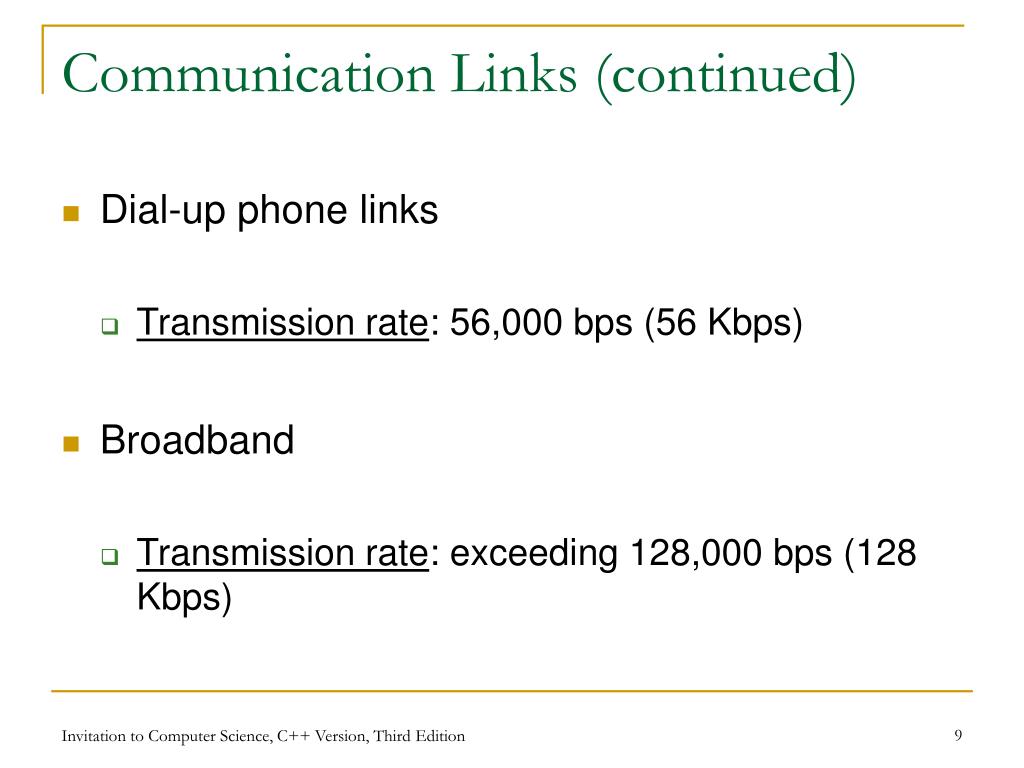 Communication Links (continued)

Dial-up phone links

Transmission rate: 56,000 bps (56 Kbps)

Broadband

Transmission rate: exceeding 128,000 bps (128 Kbps)

Invitation to Computer Science, C++ Version, Third Edition

9